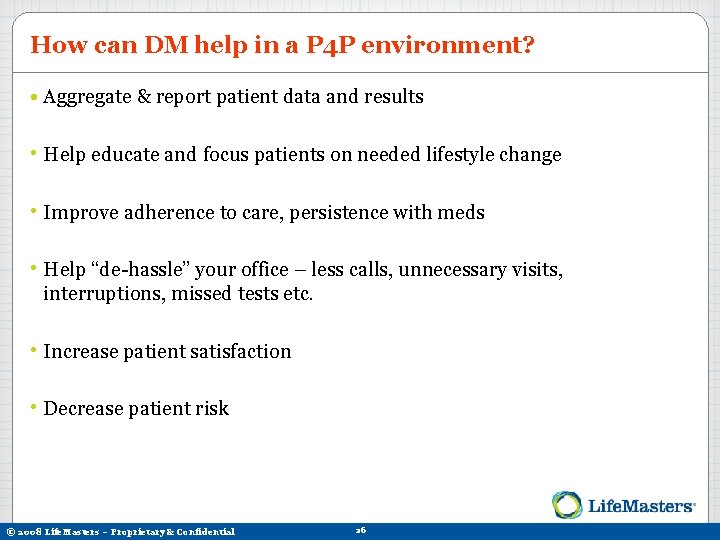 How can DM help in a P4P environment?

• Aggregate & report patient data and results

• Help educate and focus patients on needed lifestyle change

• Improve adherence to care, persistence with meds

• Help “de-hassle” your office – less calls, unnecessary visits, interruptions, missed tests etc.

• Increase patient satisfaction

• Decrease patient risk

LifeMasters®

© 2008 LifeMasters – Proprietary & Confidential

26